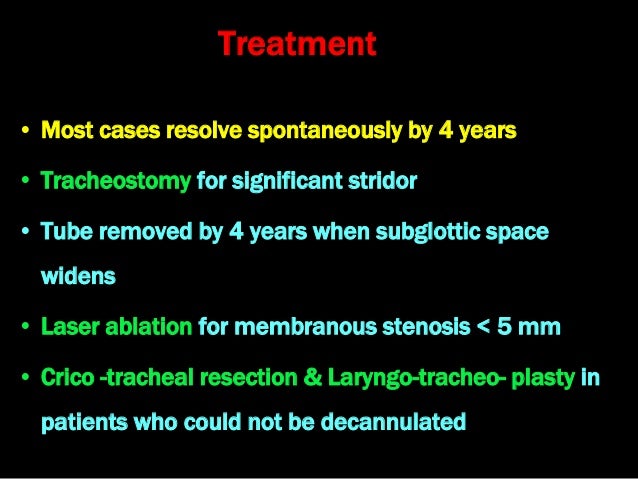 Treatment

• Most cases resolve spontaneously by 4 years

• Tracheostomy for significant stridor

• Tube removed by 4 years when subglottic space widens

• Laser ablation for membranous stenosis < 5 mm

• Crico -tracheal resection & Laryngo-tracheo- plasty in patients who could not be decannulated